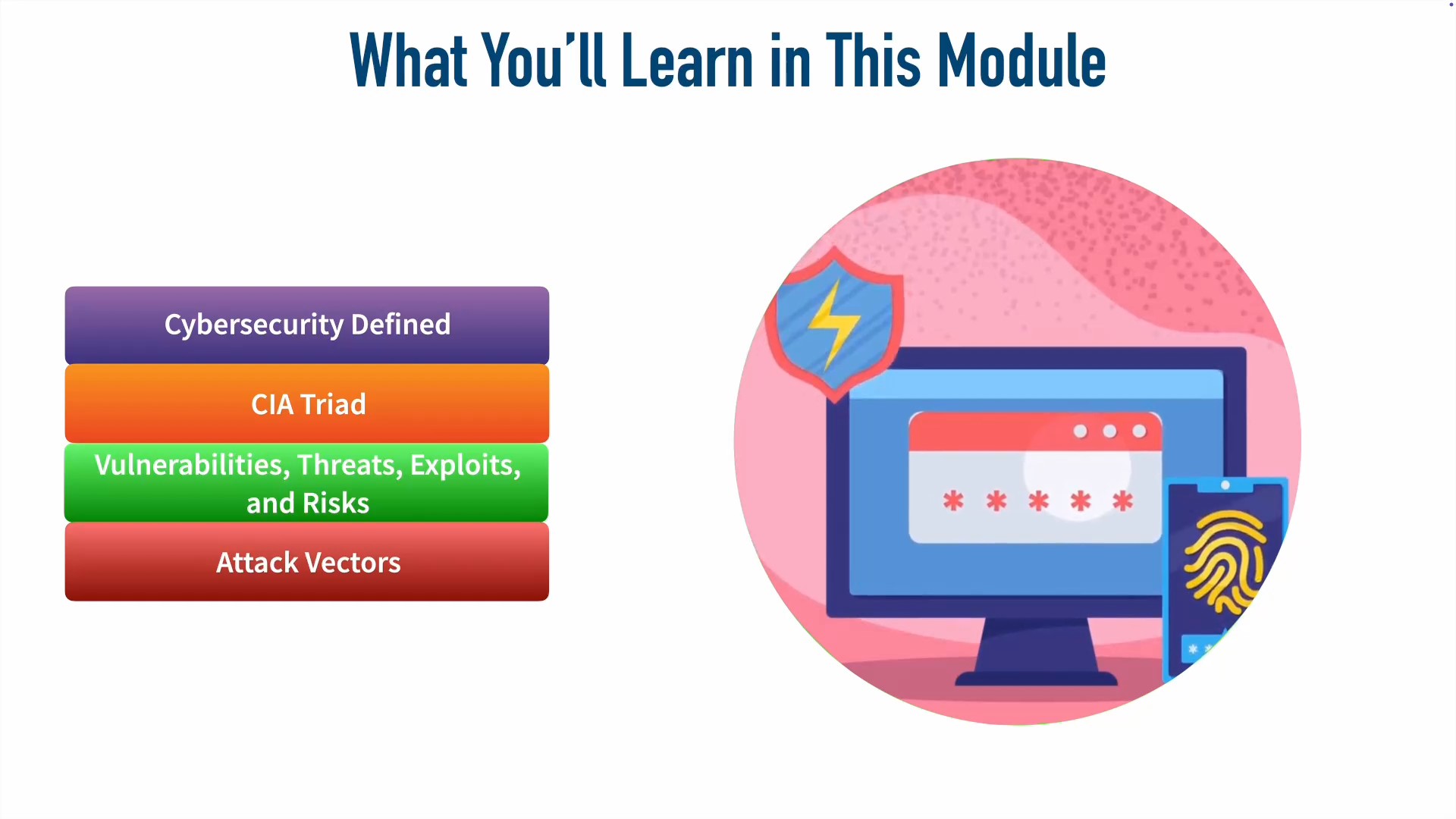 What You'll Learn in This Module

Cybersecurity Defined

CIA Triad

Vulnerabilities, Threats, Exploits, and Risks

Attack Vectors

* * * * *